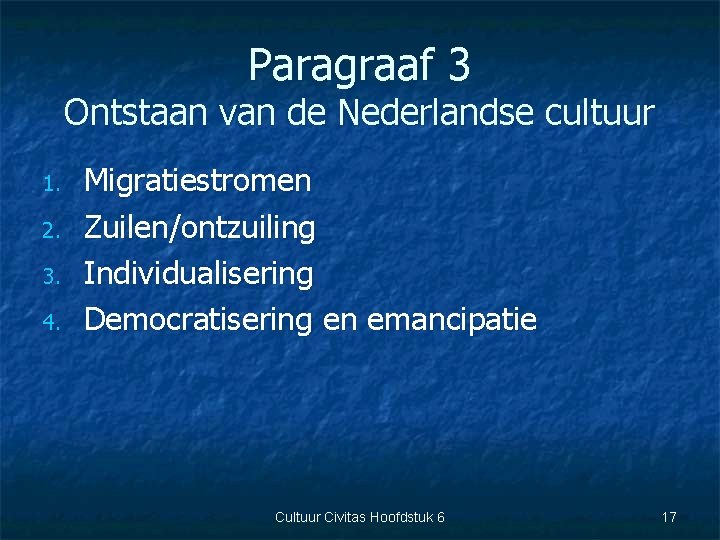 Paragraaf 3
Ontstaan van de Nederlandse cultuur

1. Migratiestromen
2. Zuilen/ontzuiling
3. Individualisering
4. Democratisering en emancipatie

Cultuur Civitas Hoofdstuk 6

17